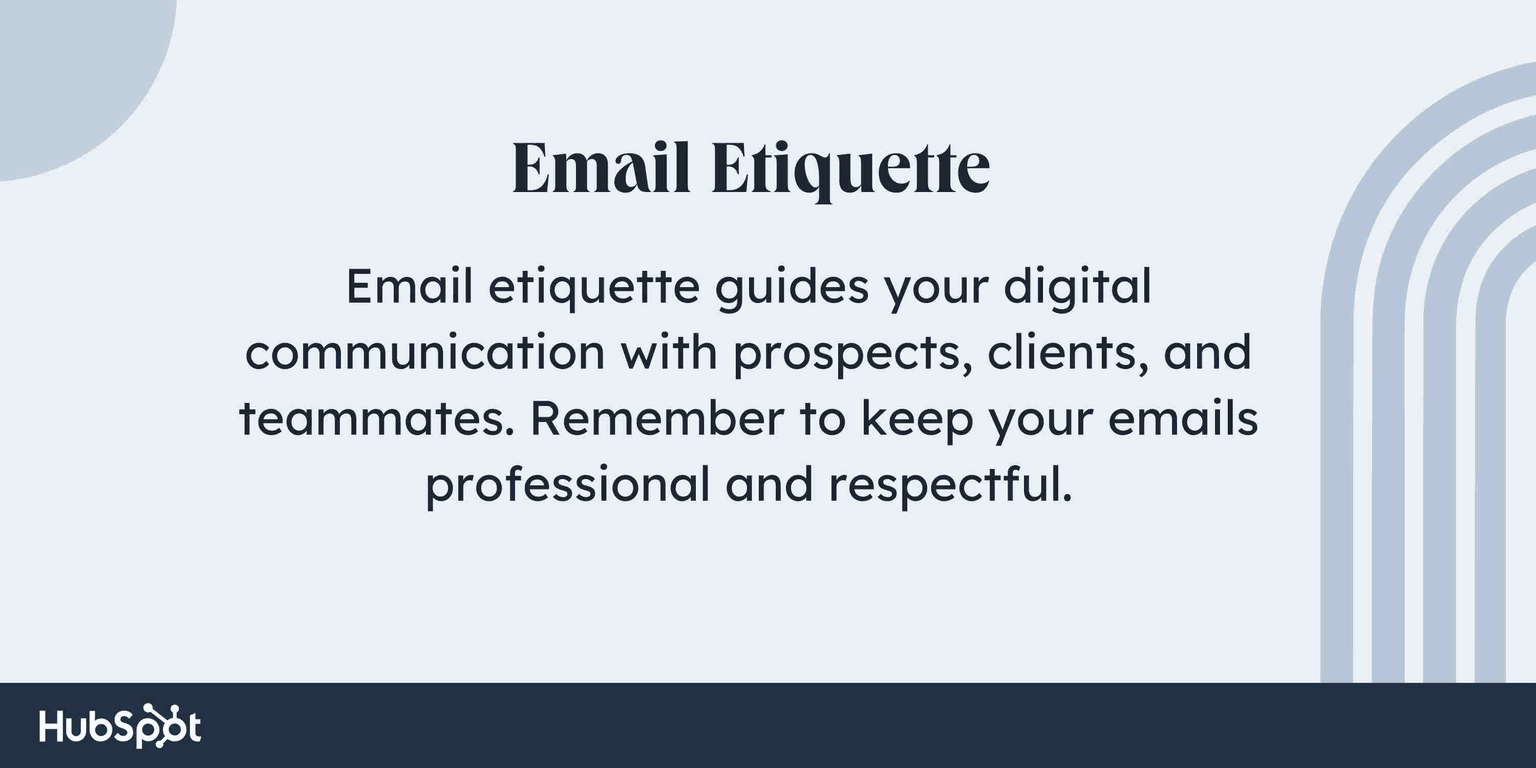 Email Etiquette

Email etiquette guides your digital communication with prospects, clients, and teammates. Remember to keep your emails professional and respectful.

HubSpot